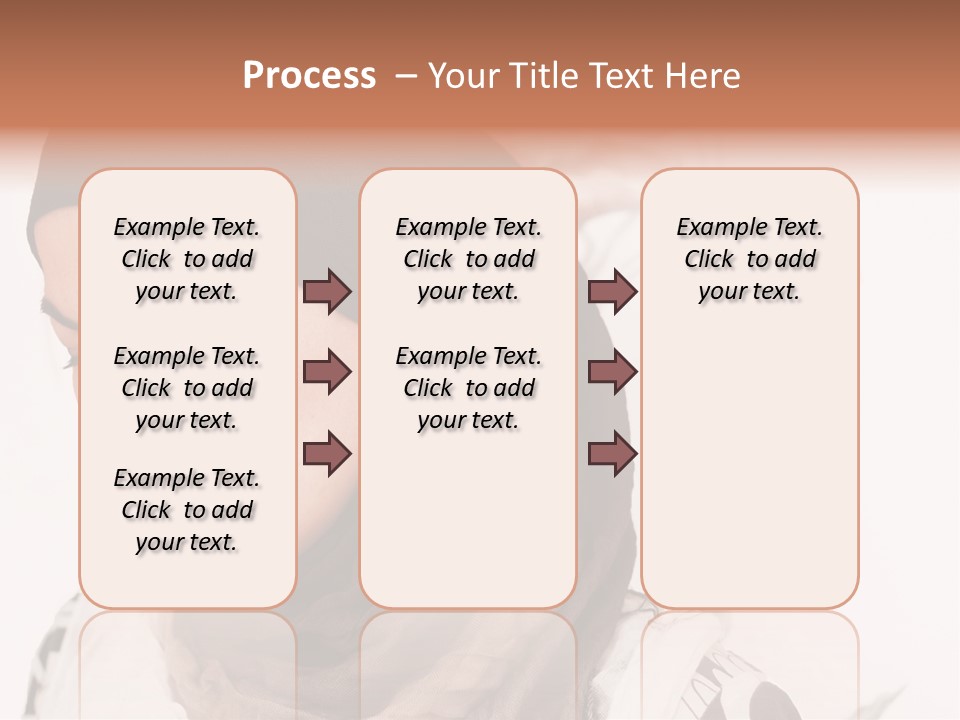 Process – Your Title Text Here

Example Text. Click to add your text.

Example Text. Click to add your text.

Example Text. Click to add your text.

Example Text. Click to add your text.

Example Text. Click to add your text.

Example Text. Click to add your text.